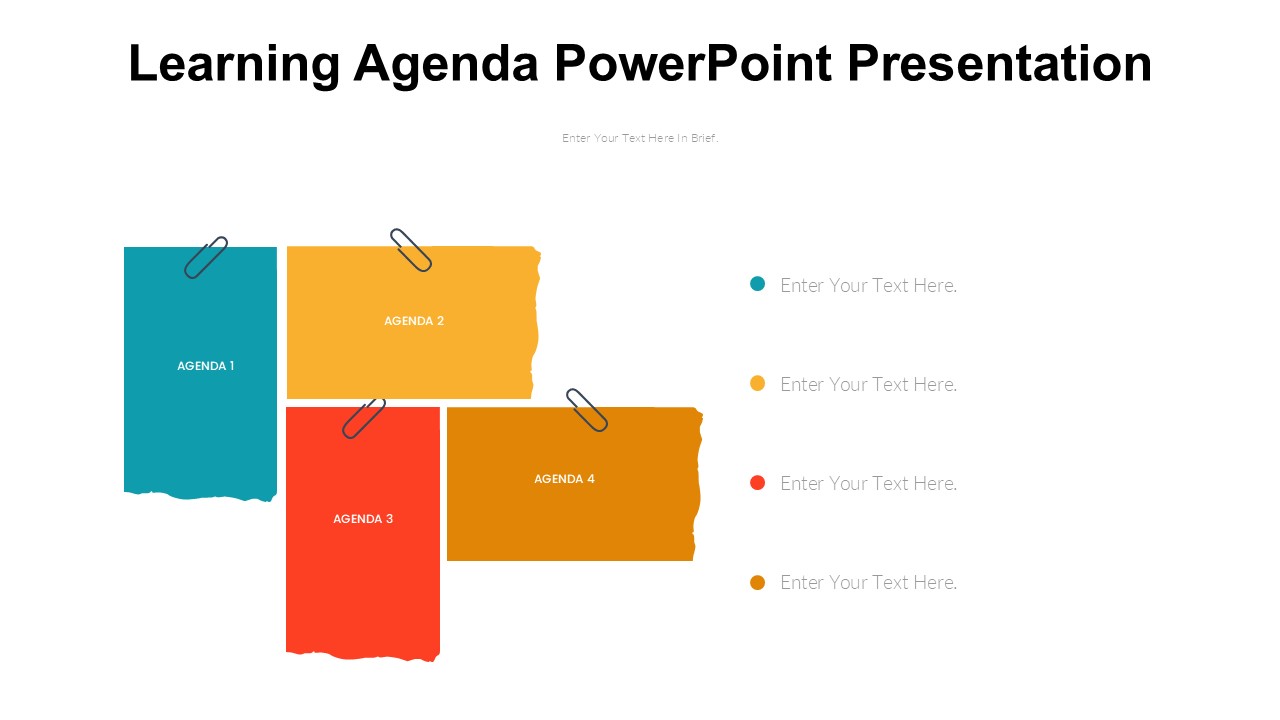 Learning Agenda PowerPoint Presentation

Enter Your Text Here In Brief.

AGENDA 1

AGENDA 2

AGENDA 3

AGENDA 4

Enter Your Text Here.

Enter Your Text Here.

Enter Your Text Here.

Enter Your Text Here.